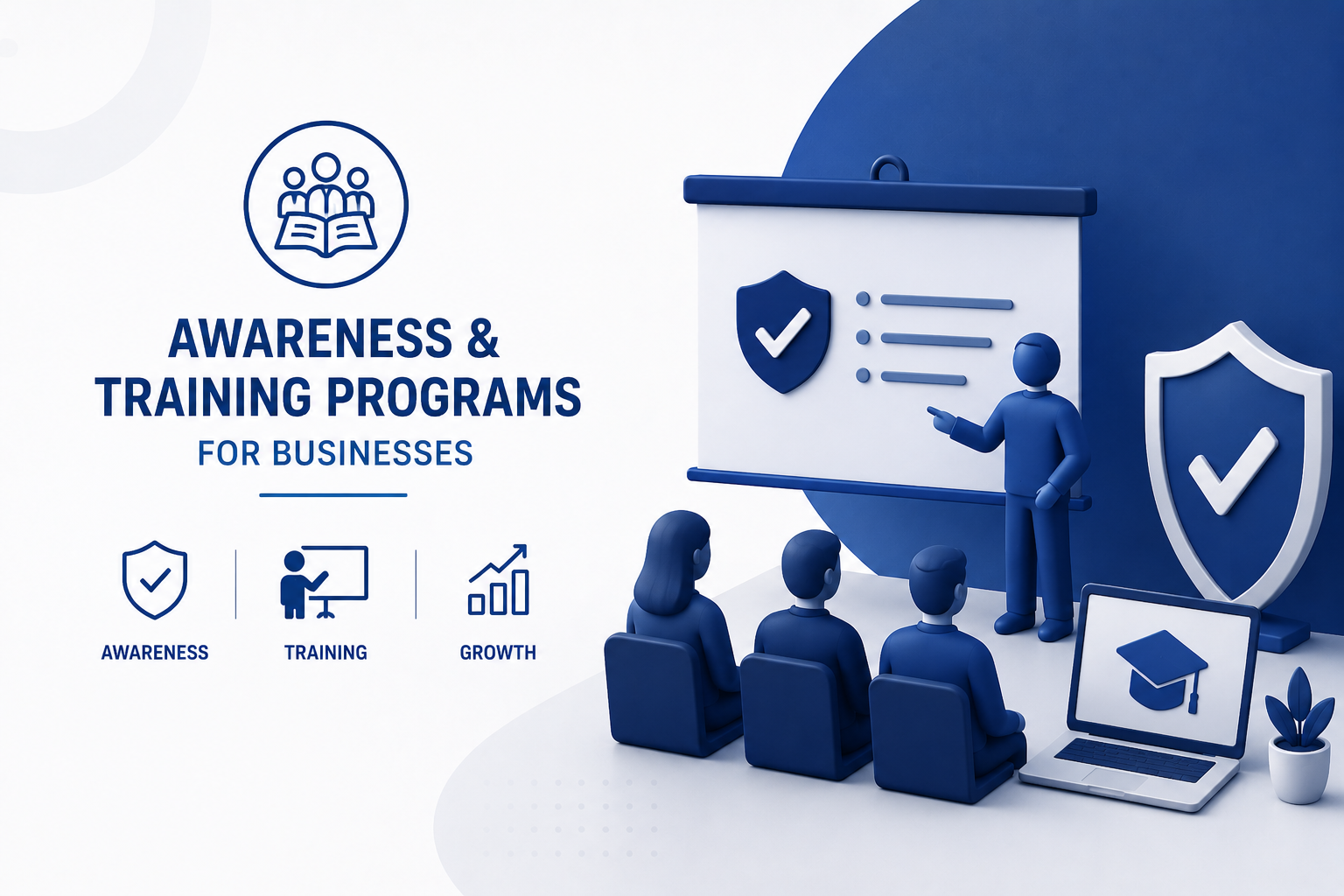 AWARENESS & TRAINING PROGRAMS

FOR BUSINESSES

AWARENESS

TRAINING

GROWTH